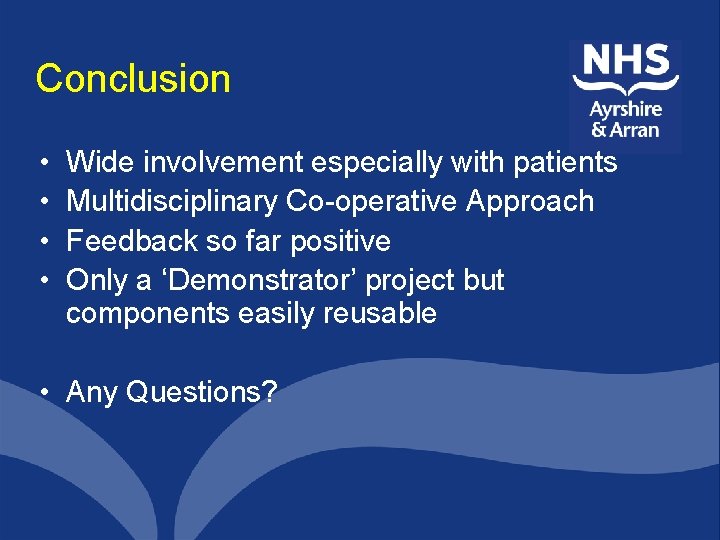 Conclusion

NHS
Ayrshire
& Arran

• Wide involvement especially with patients
• Multidisciplinary Co-operative Approach
• Feedback so far positive
• Only a 'Demonstrator' project but components easily reusable

• Any Questions?